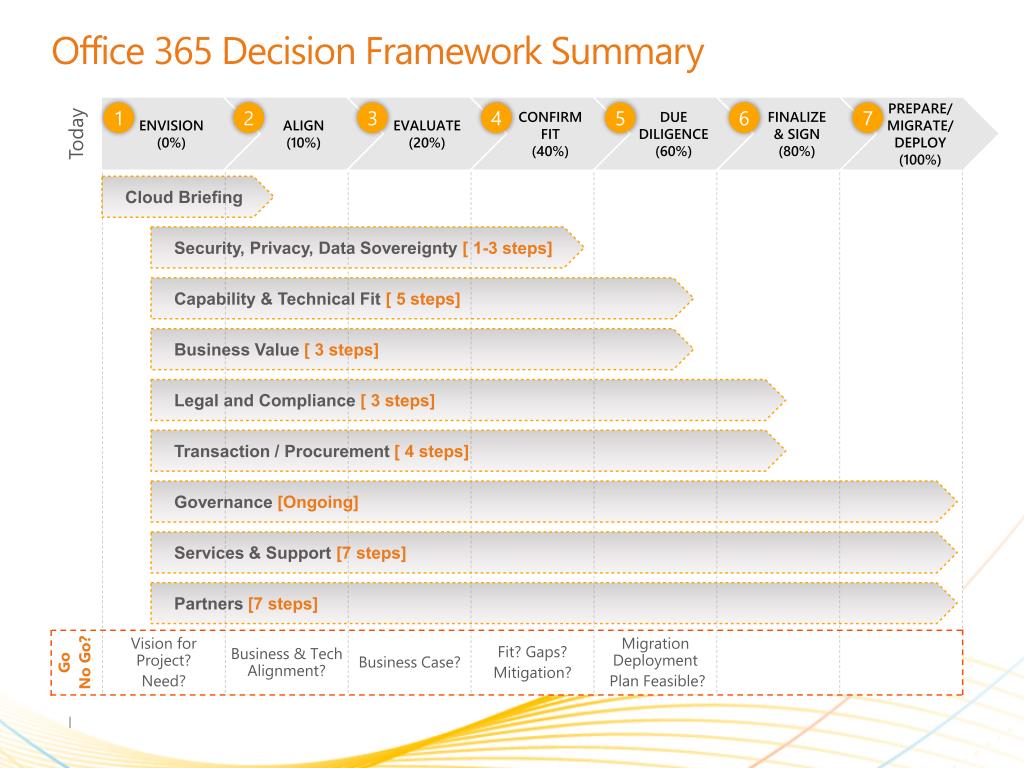 Office 365 Decision Framework Summary

Today

1 ENVISION (0%)

2 ALIGN (10%)

3 EVALUATE (20%)

4 CONFIRM FIT (40%)

5 DUE DILIGENCE (60%)

6 FINALIZE & SIGN (80%)

7 PREPARE/ MIGRATE/ DEPLOY (100%)

Cloud Briefing

Security, Privacy, Data Sovereignty [ 1-3 steps]

Capability & Technical Fit [ 5 steps]

Business Value [ 3 steps]

Legal and Compliance [ 3 steps]

Transaction / Procurement [ 4 steps]

Governance [Ongoing]

Services & Support [7 steps]

Partners [7 steps]

Go No Go?

Vision for Project? Need?

Business & Tech Alignment?

Business Case?

Fit? Gaps? Mitigation?

Migration Deployment Plan Feasible?